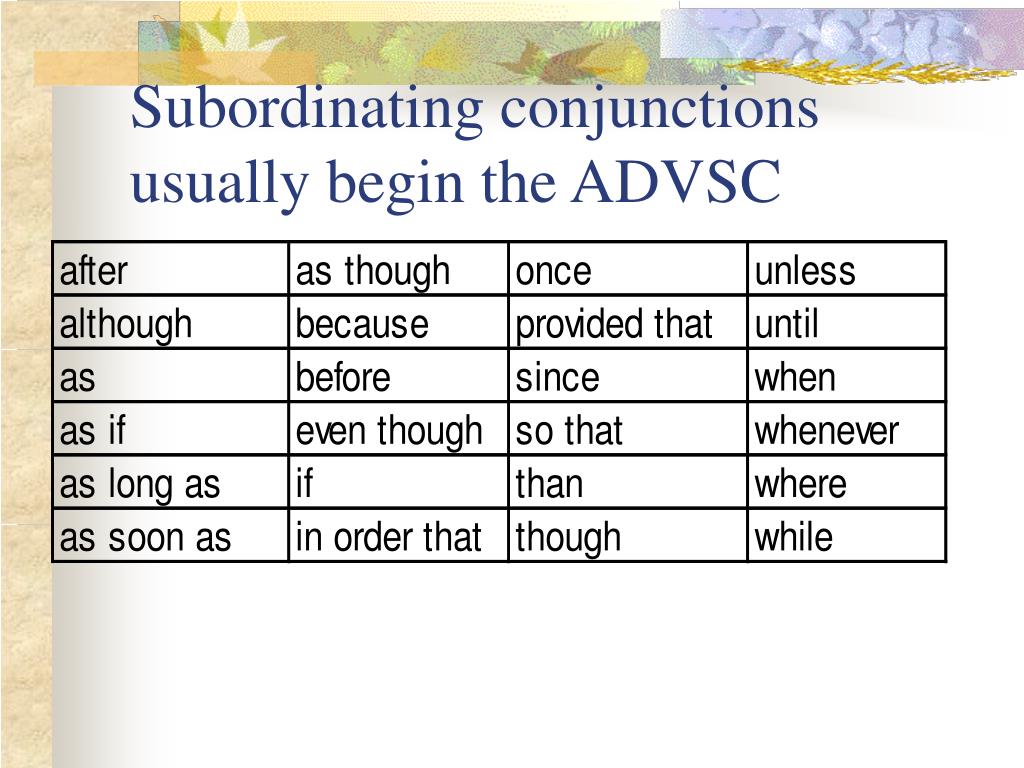 Subordinating conjunctions usually begin the ADVSC

| after | as though | once | unless |
|---|---|---|---|
| although | because | provided that | until |
| as | before | since | when |
| as if | even though | so that | whenever |
| as long as | if | than | where |
| as soon as | in order that | though | while |